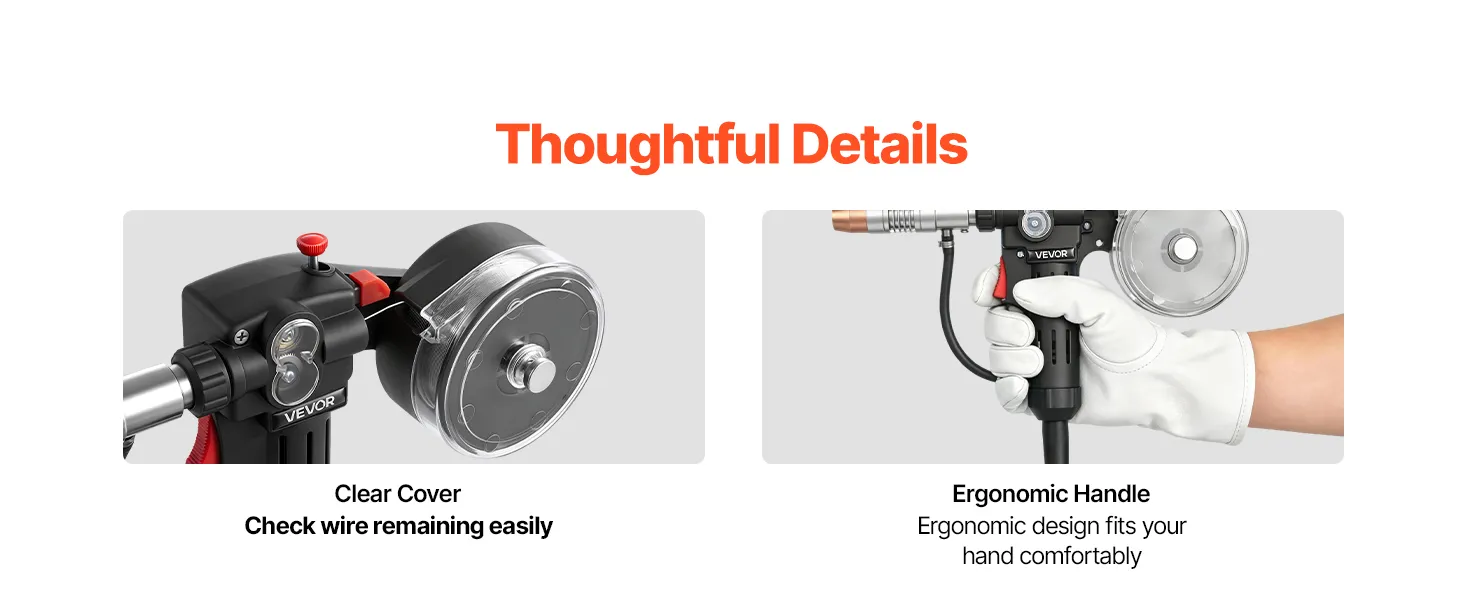 Thoughtful Details

VEVOR

Clear Cover
Check wire remaining easily

VEVOR

Ergonomic Handle
Ergonomic design fits your hand comfortably